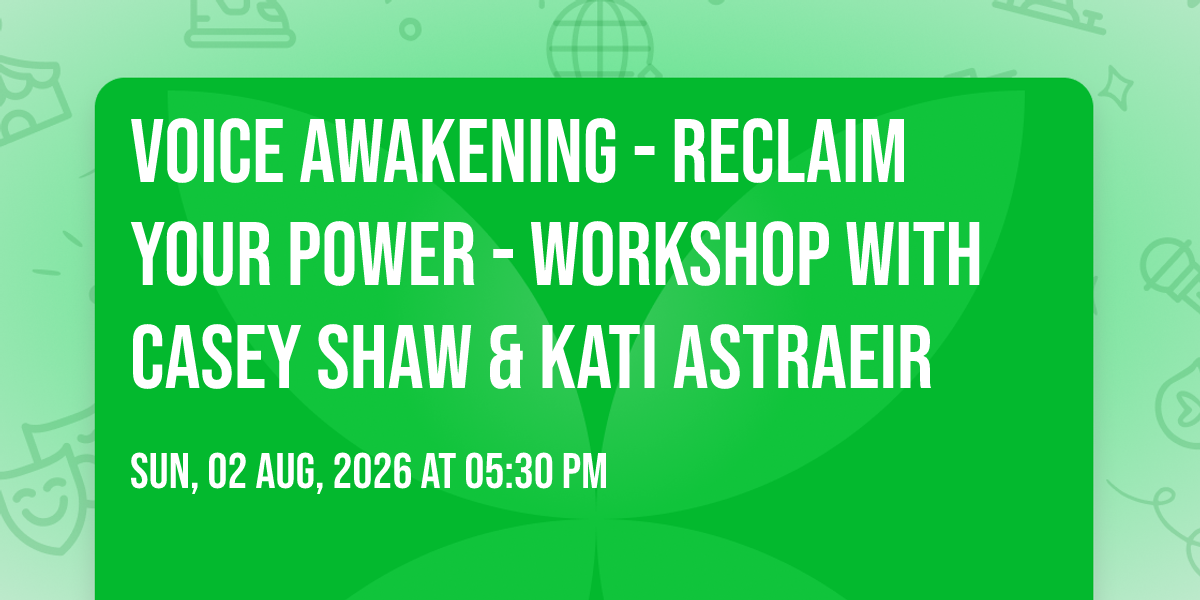 VOICE AWAKENING - RECLAIM YOUR POWER - WORKSHOP WITH CASEY SHAW & KATI ASTRAEIR

SUN, 02 AUG, 2026 AT 05:30 PM